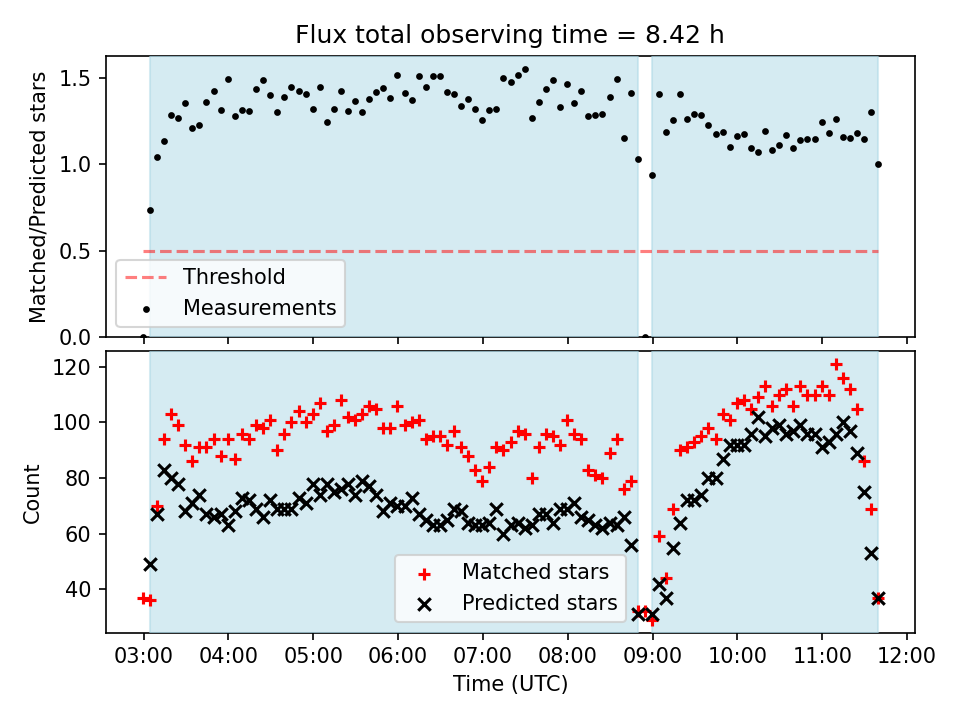 Flux total observing time = 8.42 h

Matched/Predicted stars

1.5
1.0
0.5
0.0

Threshold
Measurements

Count

120
100
80
60
40

Matched stars
Predicted stars

03:00 04:00 05:00 06:00 07:00 08:00 09:00 10:00 11:00 12:00

Time (UTC)